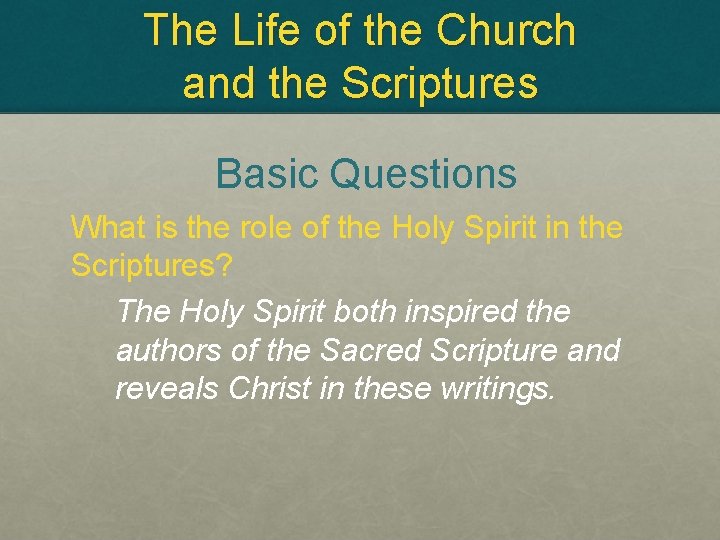 The Life of the Church and the Scriptures

Basic Questions

What is the role of the Holy Spirit in the Scriptures?

The Holy Spirit both inspired the authors of the Sacred Scripture and reveals Christ in these writings.